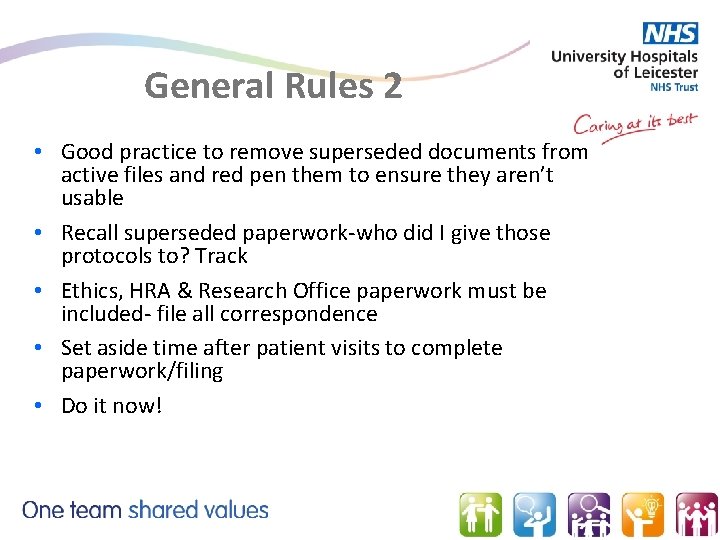 NHS
University Hospitals of Leicester
NHS Trust

Caring at its best

General Rules 2

• Good practice to remove superseded documents from active files and red pen them to ensure they aren't usable
• Recall superseded paperwork-who did I give those protocols to? Track
• Ethics, HRA & Research Office paperwork must be included- file all correspondence
• Set aside time after patient visits to complete paperwork/filing
• Do it now!

One team shared values